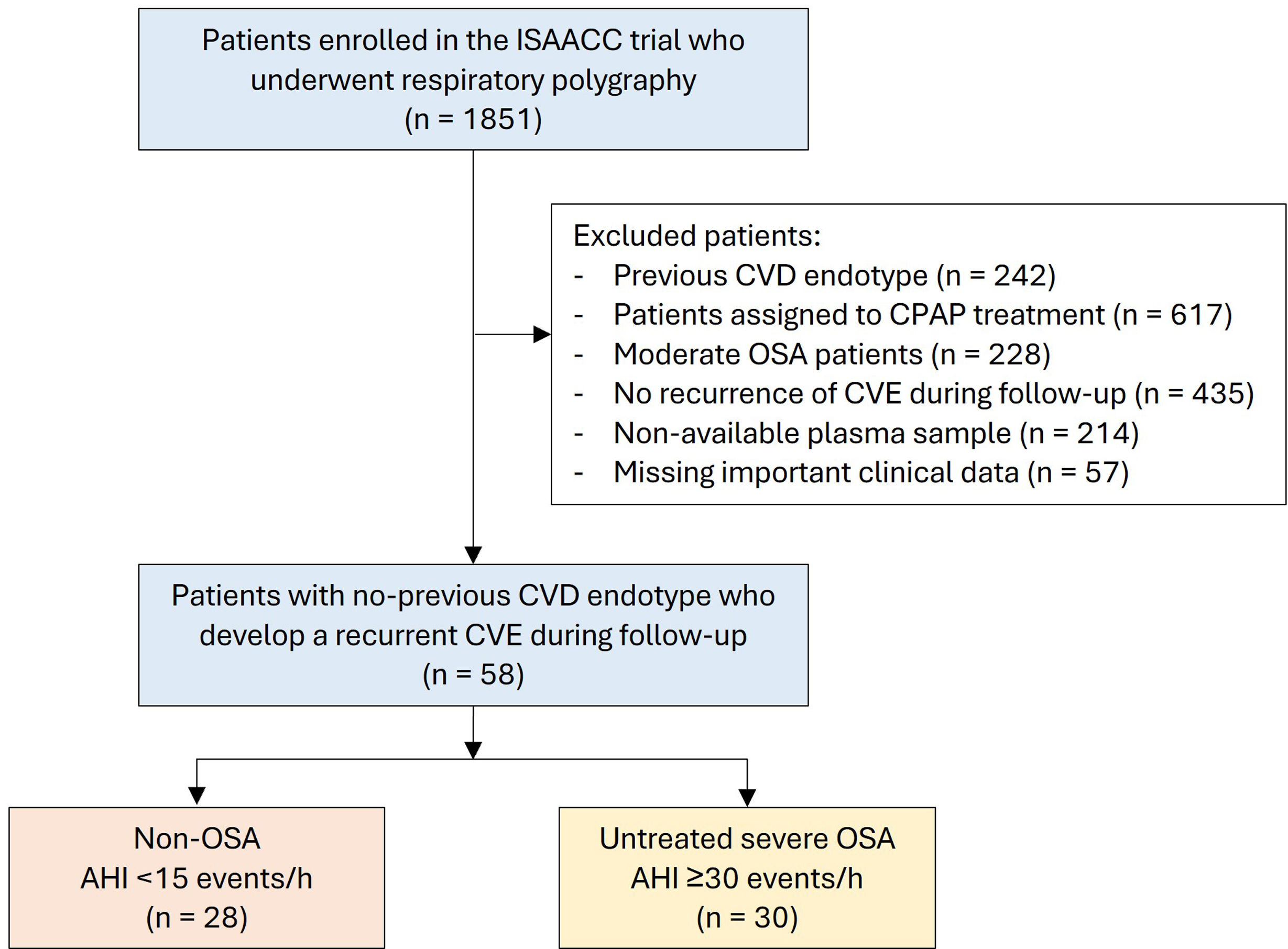 Patients enrolled in the ISAACC trial who underwent respiratory polygraphy
(n = 1851)

Excluded patients:
- Previous CVD endotype (n = 242)
- Patients assigned to CPAP treatment (n = 617)
- Moderate OSA patients (n = 228)
- No recurrence of CVE during follow-up (n = 435)
- Non-available plasma sample (n = 214)
- Missing important clinical data (n = 57)

Patients with no-previous CVD endotype who develop a recurrent CVE during follow-up
(n = 58)

Non-OSA
AHI <15 events/h
(n = 28)

Untreated severe OSA
AHI ≥30 events/h
(n = 30)